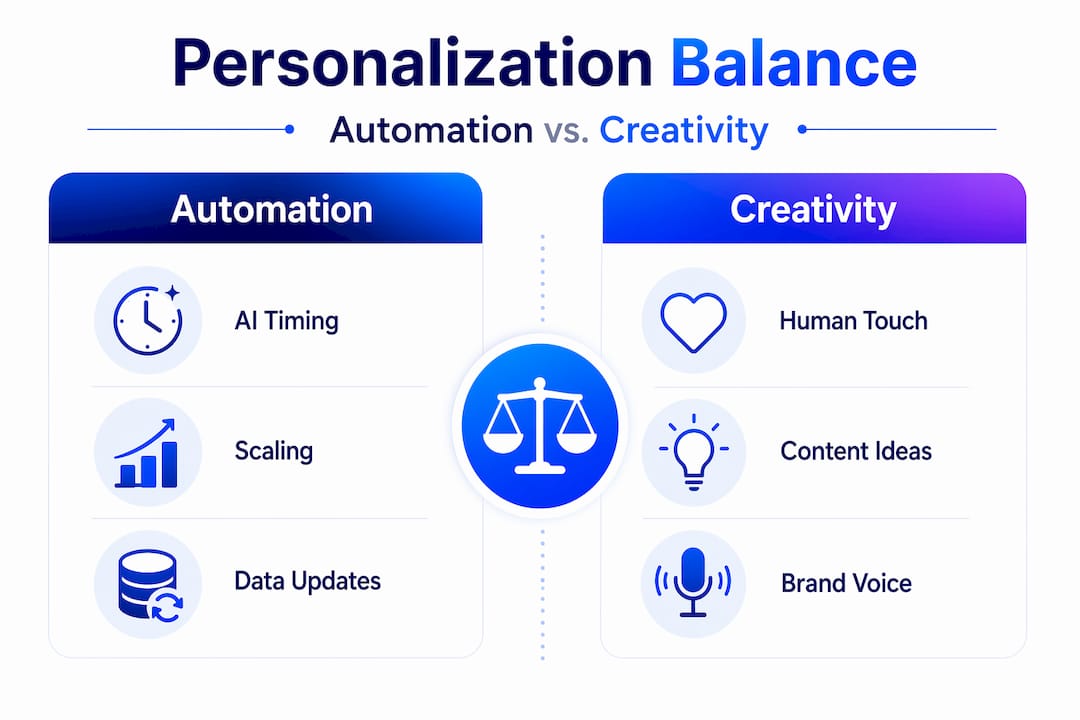 Personalization Balance

Automation vs. Creativity

Automation

AI Timing

Scaling

Data Updates

Creativity

Human Touch

Content Ideas

Brand Voice